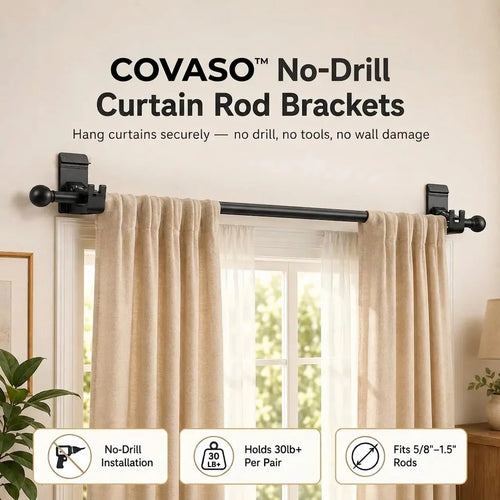 COVASO™ No-Drill Curtain Rod Brackets

Hang curtains securely — no drill, no tools, no wall damage

No-Drill Installation

30 LB+

Holds 30lb+ Per Pair

Fits 5/8"–1.5" Rods